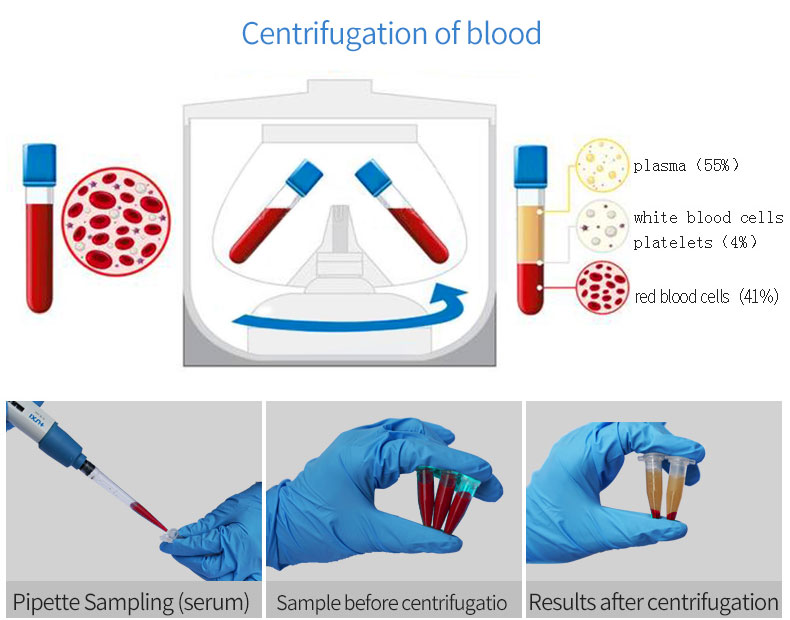 Centrifugation of blood

plasma (55%)

white blood cells platelets (4%)

red blood cells (41%)

Pipette Sampling (serum)

Sample before centrifugatio

Results after centrifugation